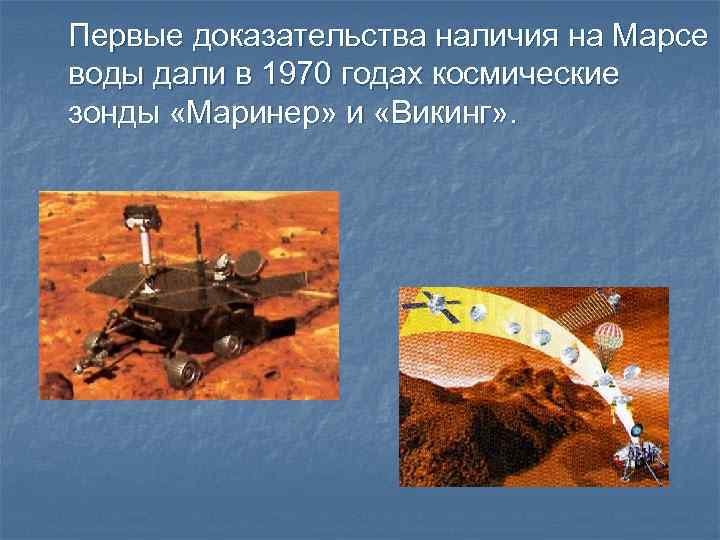 Первые доказательства наличия на Марсе воды дали в 1970 годах космические зонды «Маринер» и «Викинг».